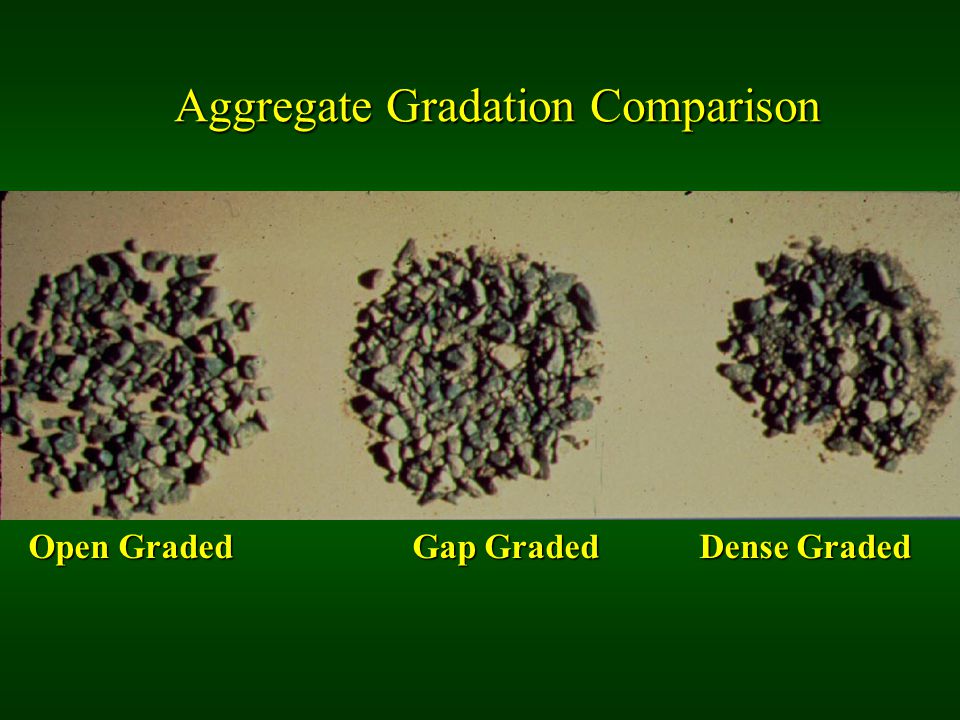 Aggregate Gradation Comparison

Open Graded

Gap Graded

Dense Graded